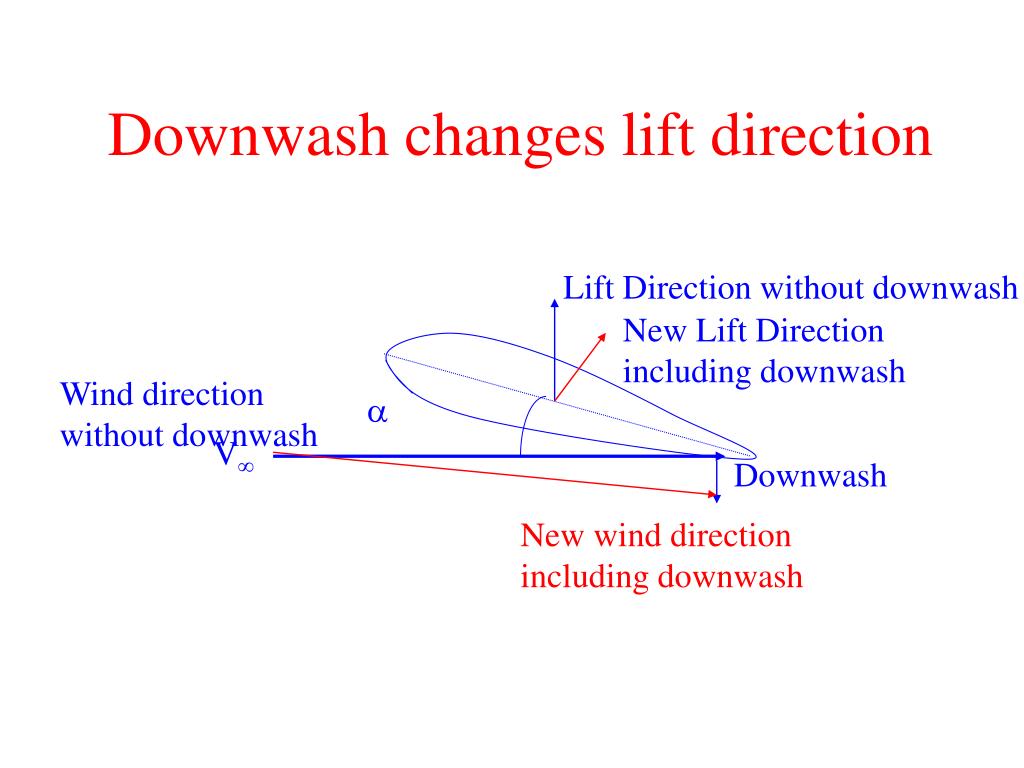 Downwash changes lift direction

Lift Direction without downwash

New Lift Direction including downwash

Wind direction without downwash

$\alpha$

$V_\infty$

Downwash

New wind direction including downwash